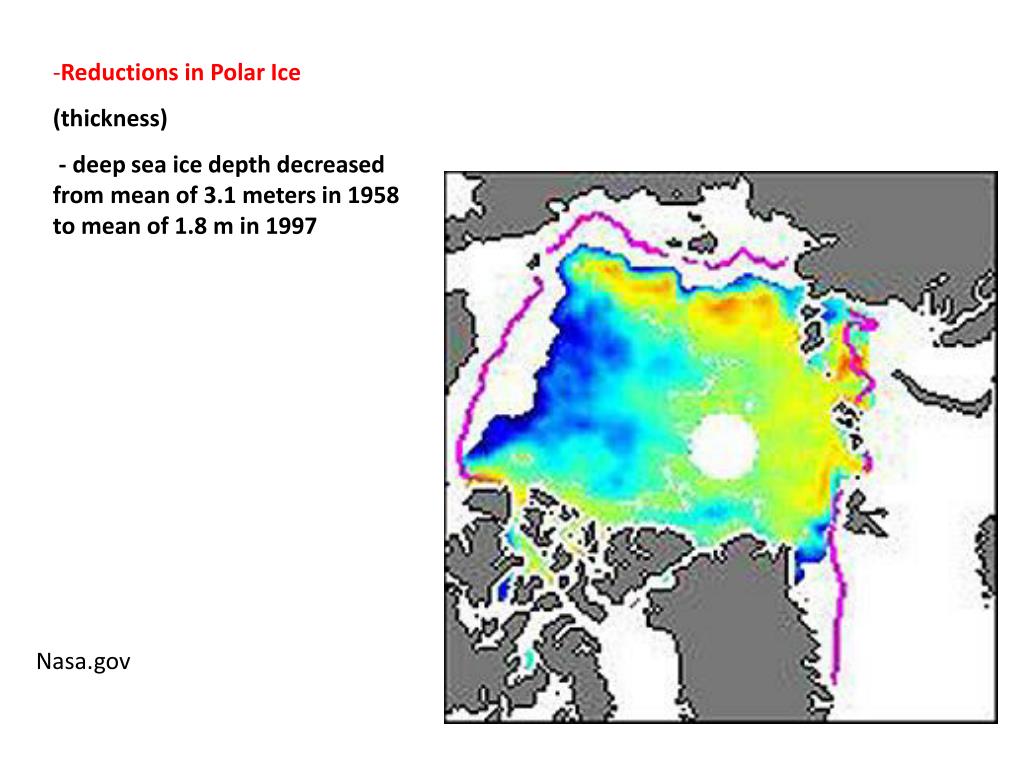 -Reductions in Polar Ice

(thickness)

- deep sea ice depth decreased from mean of 3.1 meters in 1958 to mean of 1.8 m in 1997

Nasa.gov